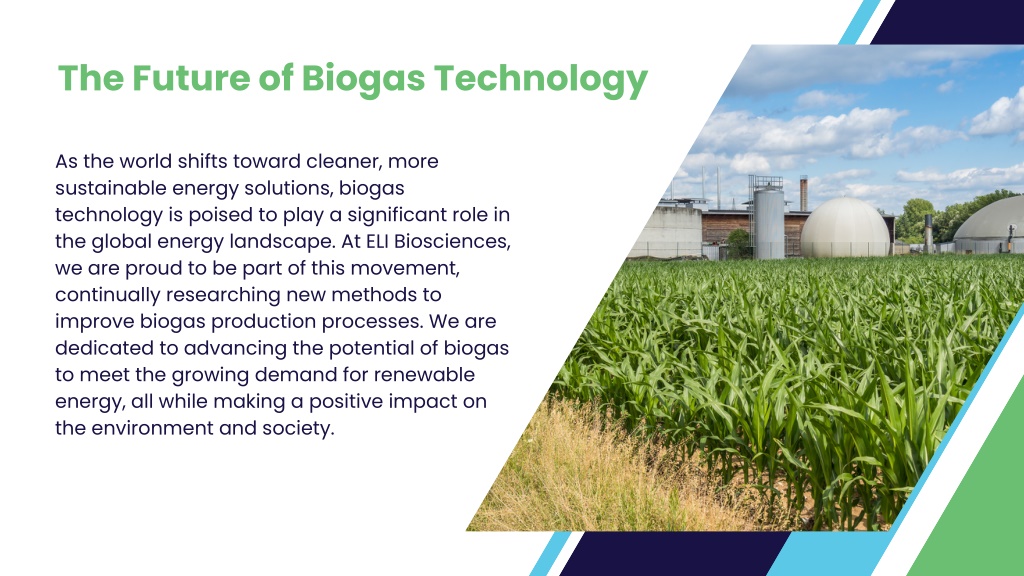 The Future of Biogas Technology

As the world shifts toward cleaner, more sustainable energy solutions, biogas technology is poised to play a significant role in the global energy landscape. At ELI Biosciences, we are proud to be part of this movement, continually researching new methods to improve biogas production processes. We are dedicated to advancing the potential of biogas to meet the growing demand for renewable energy, all while making a positive impact on the environment and society.